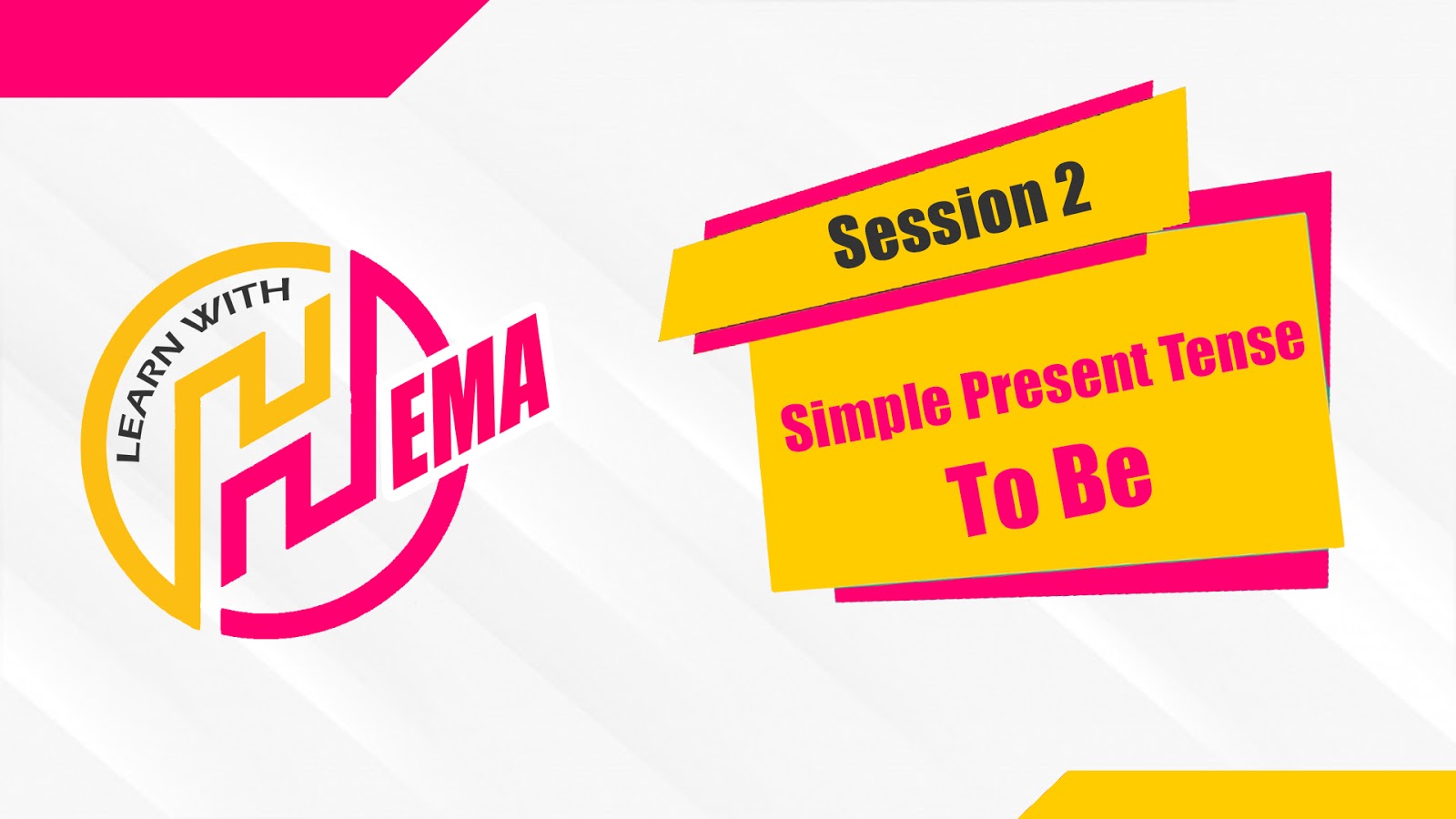 LEARN WITH
HEMA

Session 2

Simple Present Tense
To Be